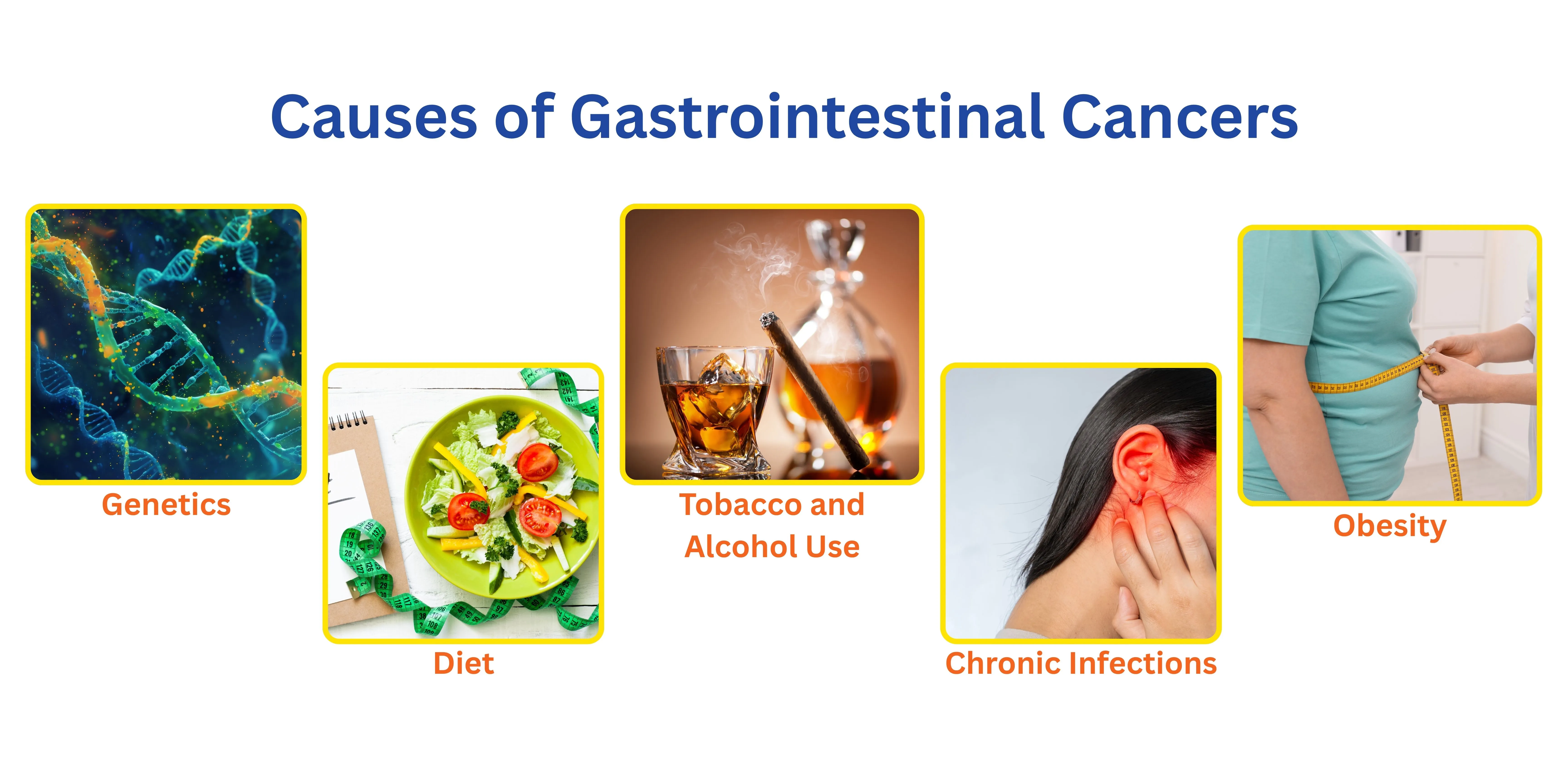 Causes of Gastrointestinal Cancers

Genetics

Diet

Tobacco and Alcohol Use

Chronic Infections

Obesity